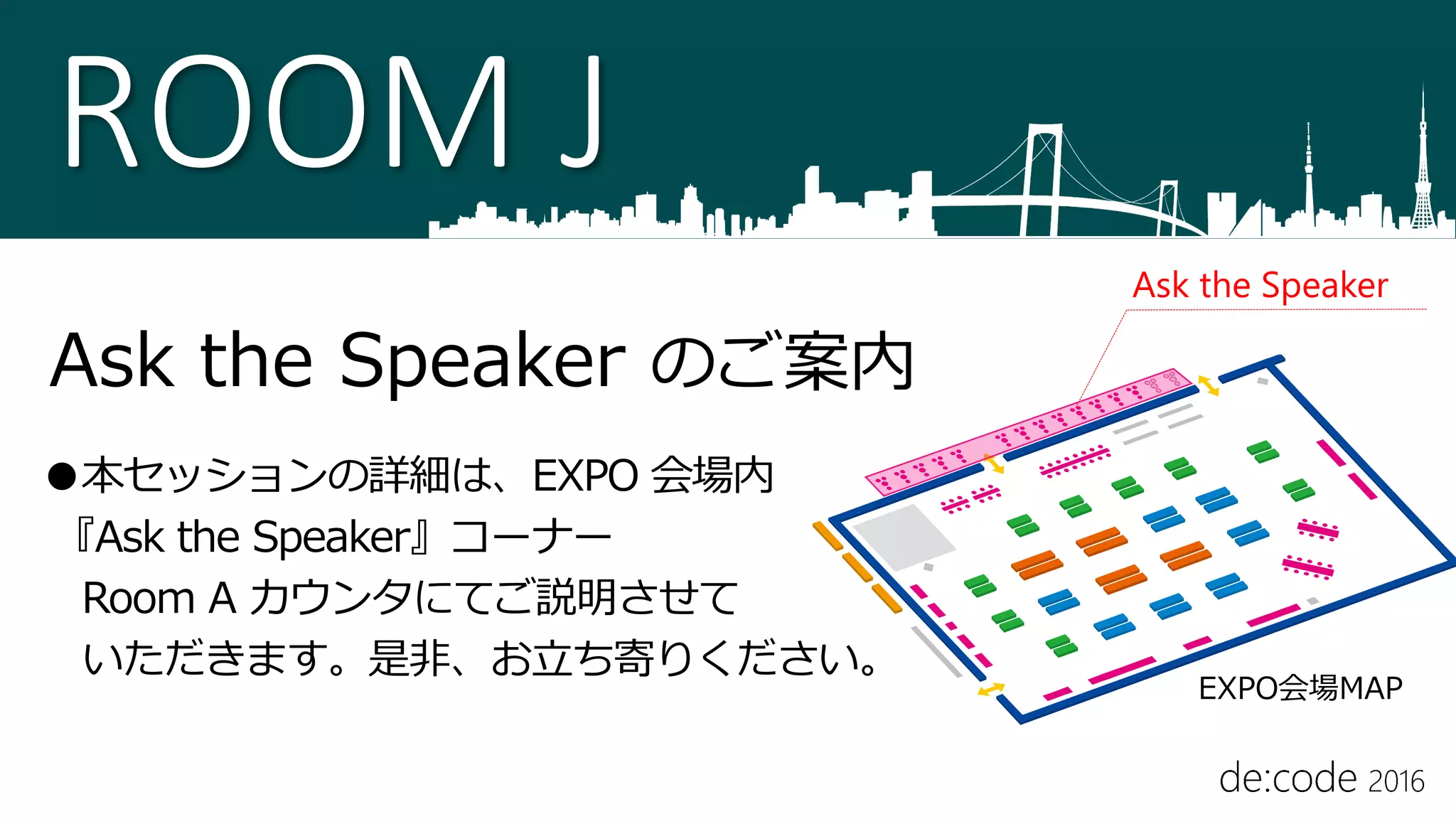 ROOM J

Ask the Speaker

Ask the Speaker のご案内

●本セッションの詳細は、EXPO 会場内『Ask the Speaker』コーナー Room A カウンタにてご説明させていただきます。是非、お立ち寄りください。

EXPO会場MAP

de:code 2016